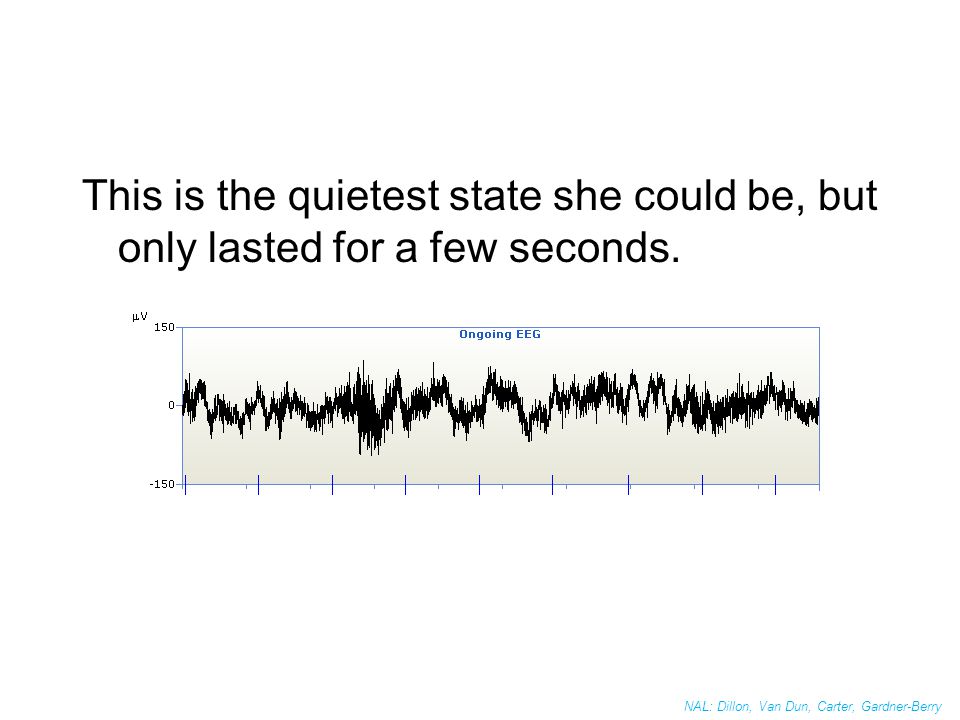 This is the quietest state she could be, but only lasted for a few seconds.

$\mu V$
150
Ongoing EEG
0
-150

NAL: Dillon, Van Dun, Carter, Gardner-Berry